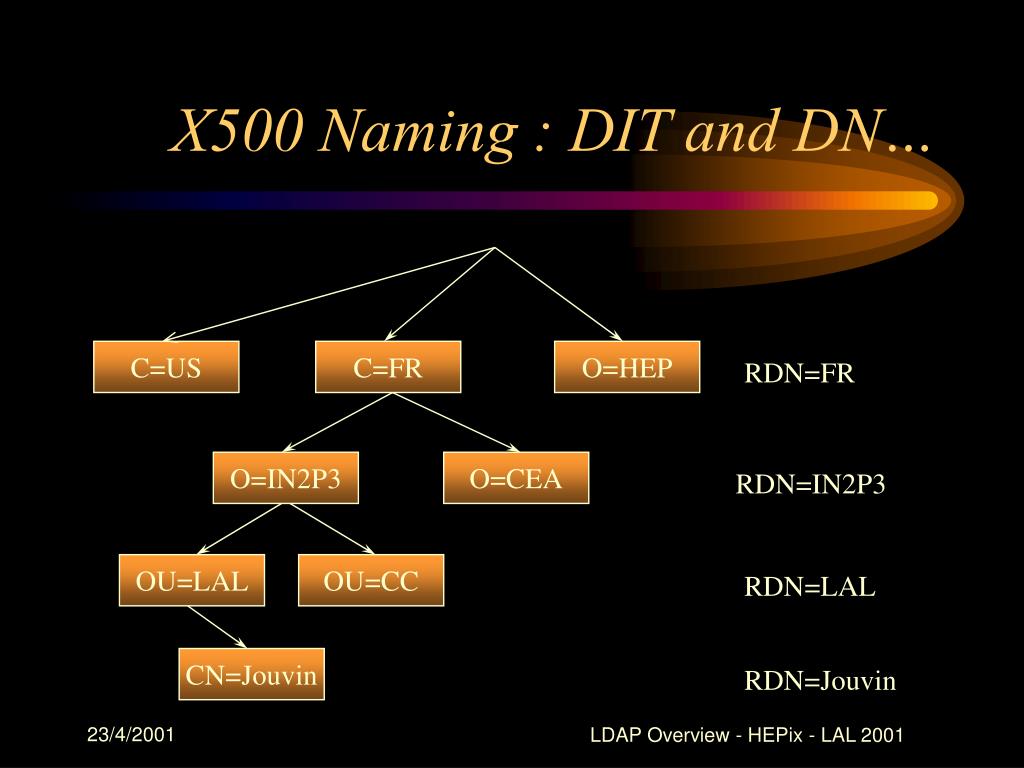 X500 Naming : DIT and DN…

C=US

C=FR

O=HEP

RDN=FR

O=IN2P3

O=CEA

RDN=IN2P3

OU=LAL

OU=CC

RDN=LAL

CN=Jouvin

RDN=Jouvin

23/4/2001

LDAP Overview - HEPix - LAL 2001